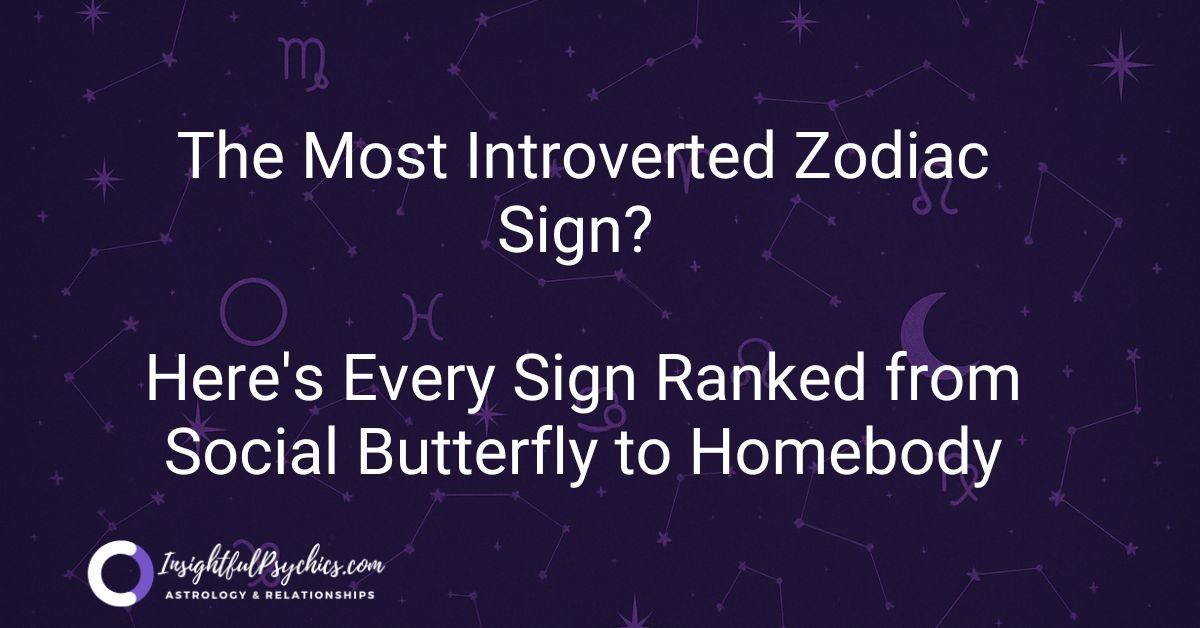 The Most Introverted Zodiac Sign?

Here's Every Sign Ranked from Social Butterfly to Homebody

InsightfulPsychics.com
ASTROLOGY & RELATIONSHIPS